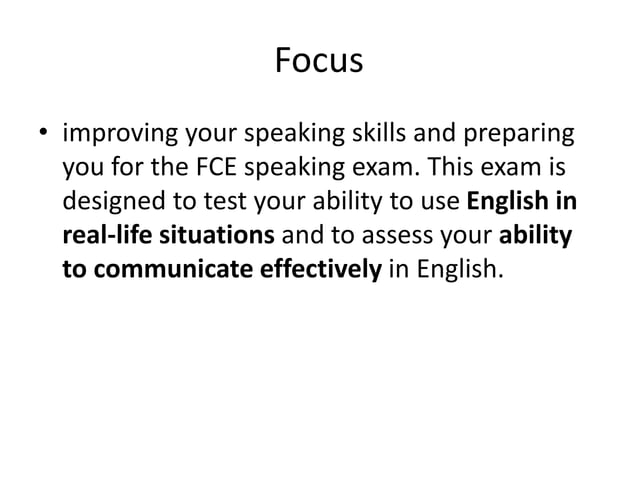 Focus

• improving your speaking skills and preparing you for the FCE speaking exam. This exam is designed to test your ability to use English in real-life situations and to assess your ability to communicate effectively in English.